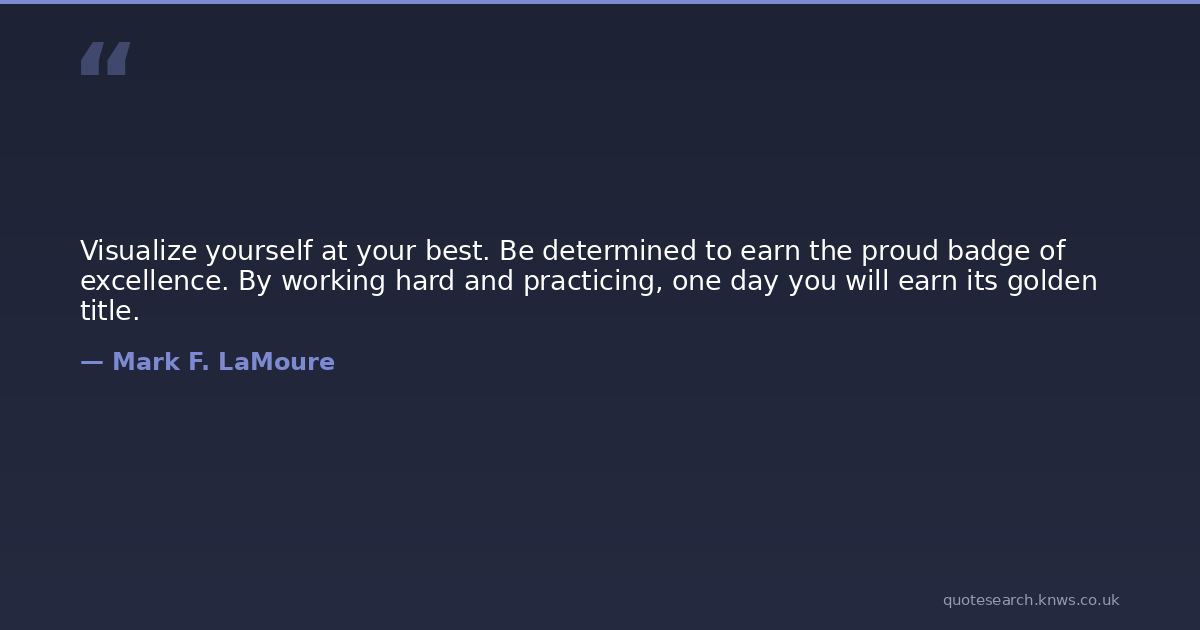 “

Visualize yourself at your best. Be determined to earn the proud badge of excellence. By working hard and practicing, one day you will earn its golden title.

— Mark F. LaMoure

quotesearch.knws.co.uk